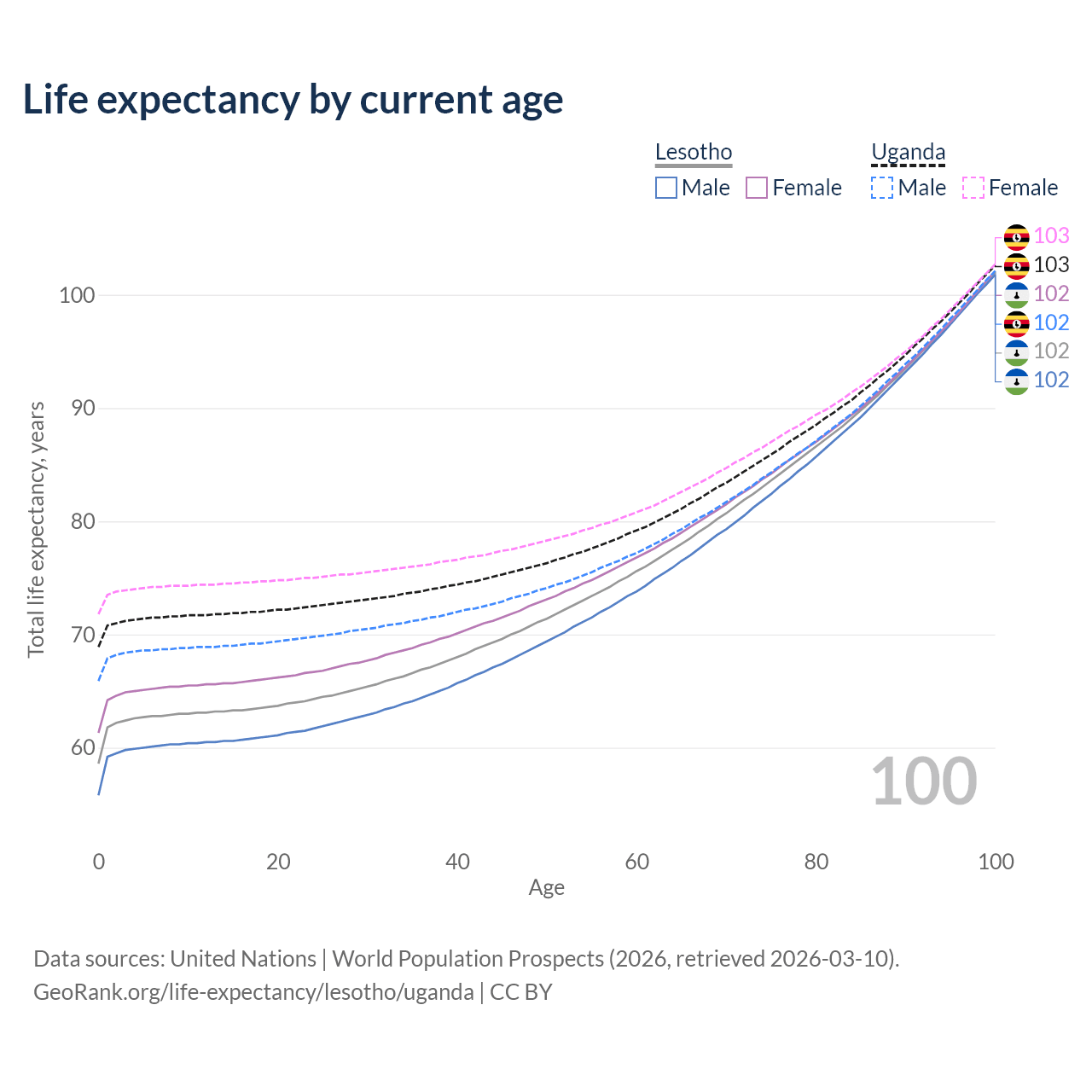 Life expectancy by current age

Lesotho
Male Female

Uganda
Male Female

103
103
102
102
102
102

100
90
80
70
60

Total life expectancy, years

100

0 20 40 60 80 100
Age

Data sources: United Nations | World Population Prospects (2026, retrieved 2026-03-10).
GeoRank.org/life-expectancy/lesotho/uganda | CC BY